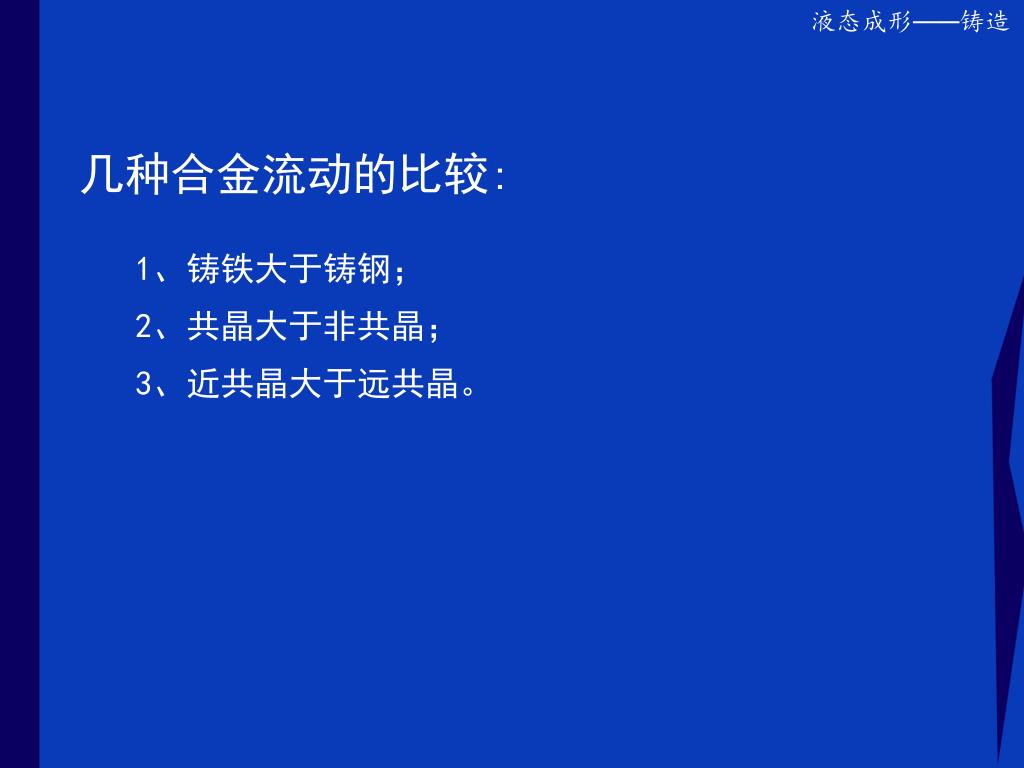 液态成形——铸造

几种合金流动的比较:

1、铸铁大于铸钢;

2、共晶大于非共晶;

3、近共晶大于远共晶。